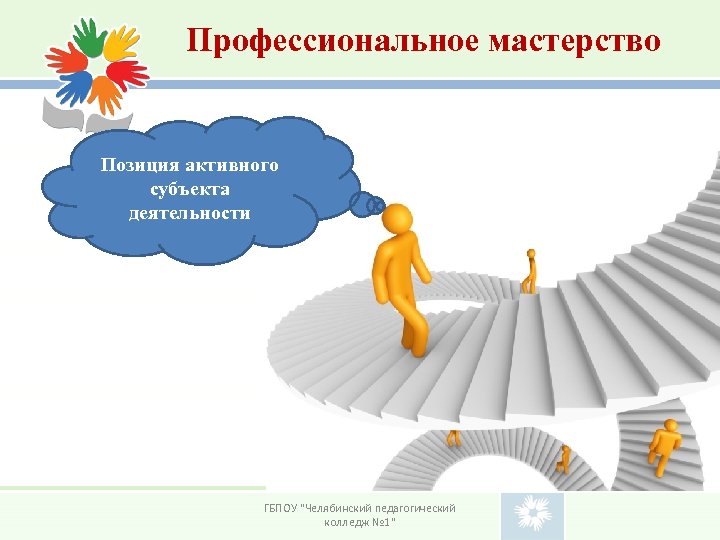 Профессиональное мастерство

Позиция активного субъекта деятельности

ГБПОУ "Челябинский педагогический колледж №1"